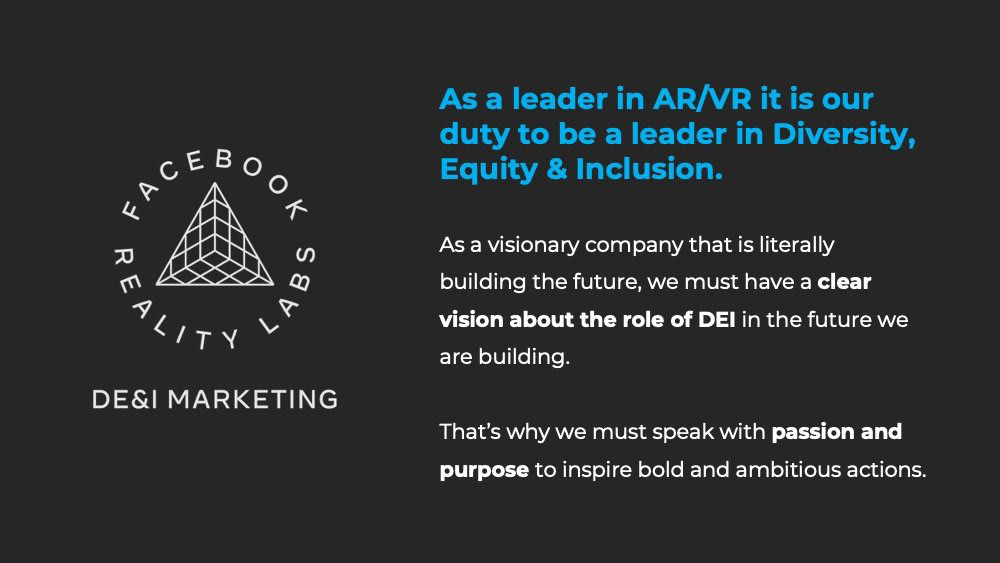 FACEBOOK REALITY LABS

DE&I MARKETING

As a leader in AR/VR it is our duty to be a leader in Diversity, Equity & Inclusion.

As a visionary company that is literally building the future, we must have a clear vision about the role of DEI in the future we are building.

That's why we must speak with passion and purpose to inspire bold and ambitious actions.